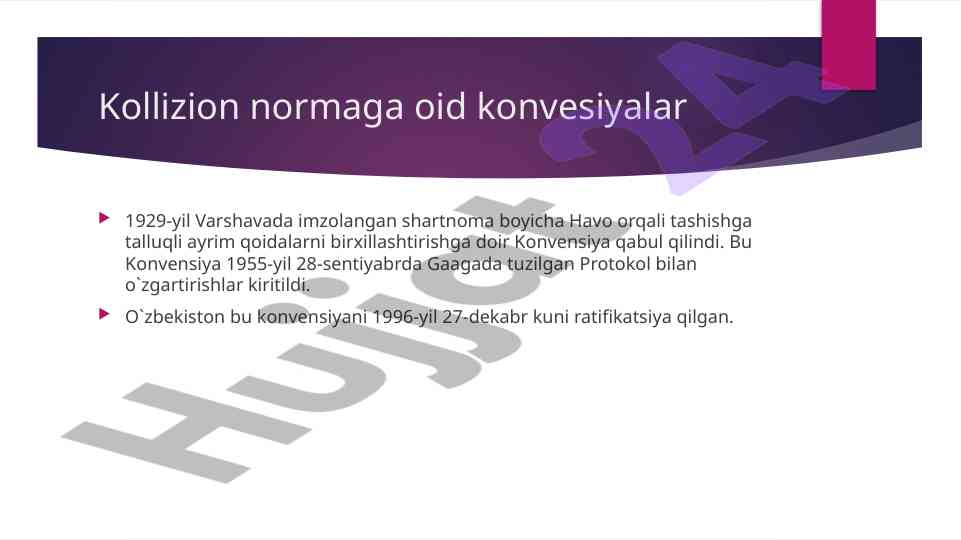 Kollizion normaga oid konvesiyalar

1929-yil Varshavada imzolangan shartnoma boyicha Havo orqali tashishga talluqli ayrim qoidalarni birxillashtirishga doir Konvensiya qabul qilindi. Bu Konvensiya 1955-yil 28-sentiyabrda Gaagada tuzilgan Protokol bilan o`zgartirishlar kiritildi.

O`zbekiston bu konvensiyani 1996-yil 27-dekabr kuni ratifikatsiya qilgan.

Hujjat 24